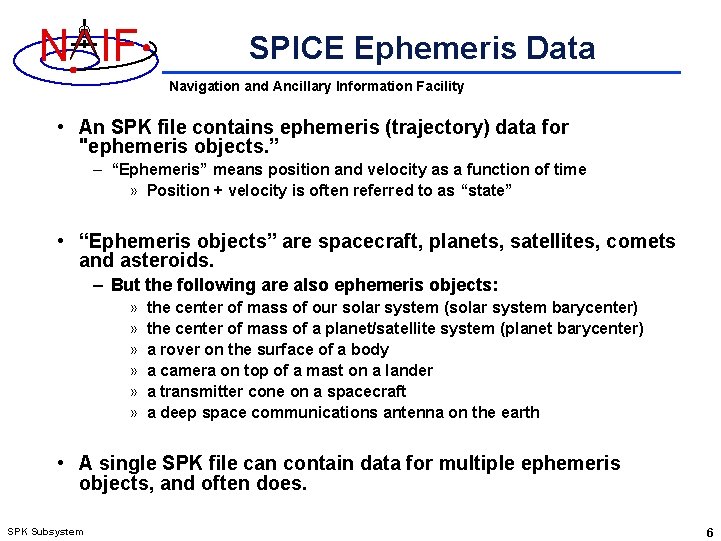 NAIF

SPICE Ephemeris Data

Navigation and Ancillary Information Facility

• An SPK file contains ephemeris (trajectory) data for "ephemeris objects.”
– “Ephemeris” means position and velocity as a function of time
» Position + velocity is often referred to as “state”

• “Ephemeris objects” are spacecraft, planets, satellites, comets and asteroids.
– But the following are also ephemeris objects:
» the center of mass of our solar system (solar system barycenter)
» the center of mass of a planet/satellite system (planet barycenter)
» a rover on the surface of a body
» a camera on top of a mast on a lander
» a transmitter cone on a spacecraft
» a deep space communications antenna on the earth

• A single SPK file can contain data for multiple ephemeris objects, and often does.

SPK Subsystem

6